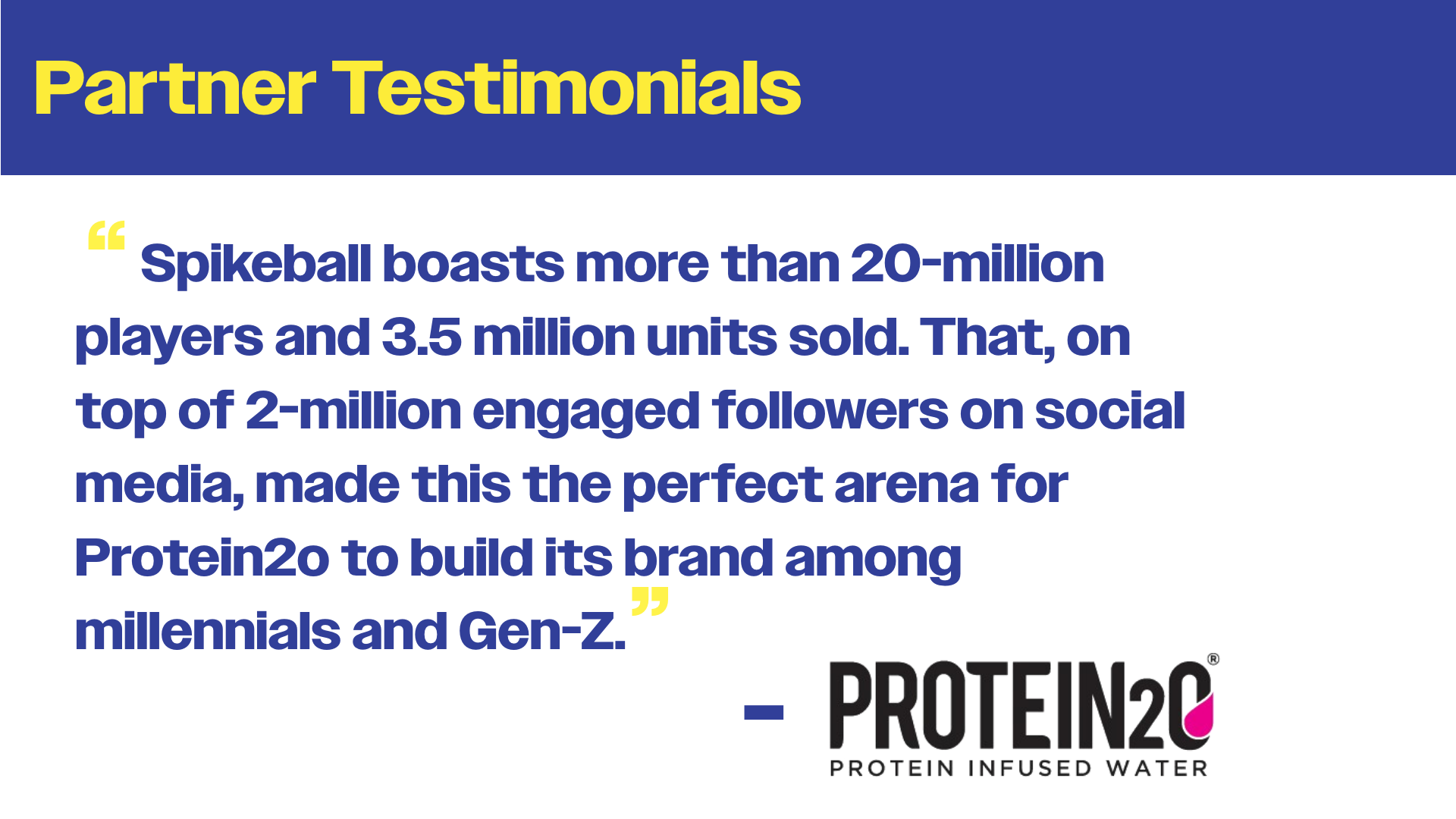 Partner Testimonials

“ Spikeball boasts more than 20-million players and 3.5 million units sold. That, on top of 2-million engaged followers on social media, made this the perfect arena for Protein2o to build its brand among millennials and Gen-Z.”

– PROTEIN2O®
PROTEIN INFUSED WATER